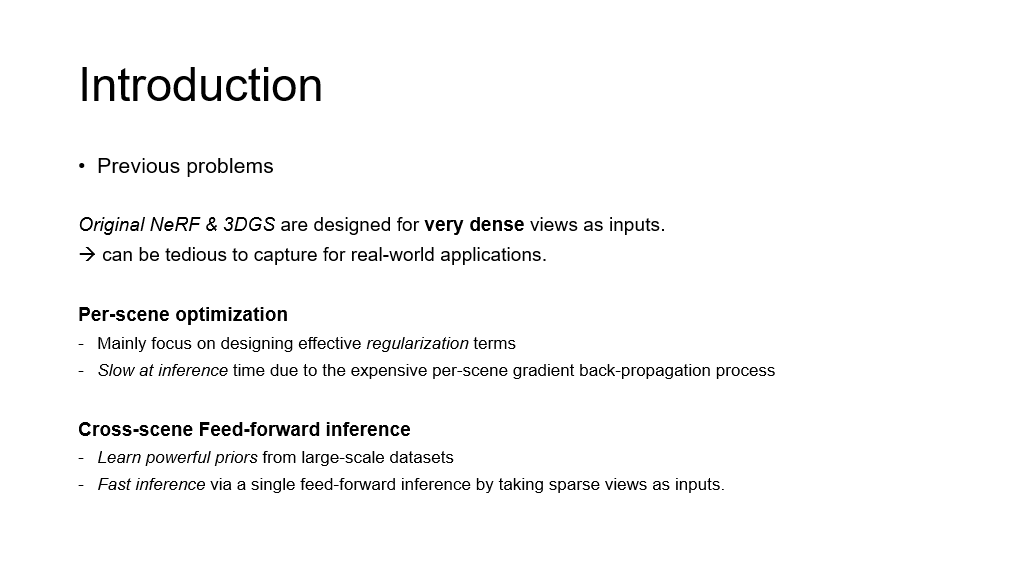 Introduction

• Previous problems

Original NeRF & 3DGS are designed for very dense views as inputs.
→ can be tedious to capture for real-world applications.

Per-scene optimization
- Mainly focus on designing effective regularization terms
- Slow at inference time due to the expensive per-scene gradient back-propagation process

Cross-scene Feed-forward inference
- Learn powerful priors from large-scale datasets
- Fast inference via a single feed-forward inference by taking sparse views as inputs.